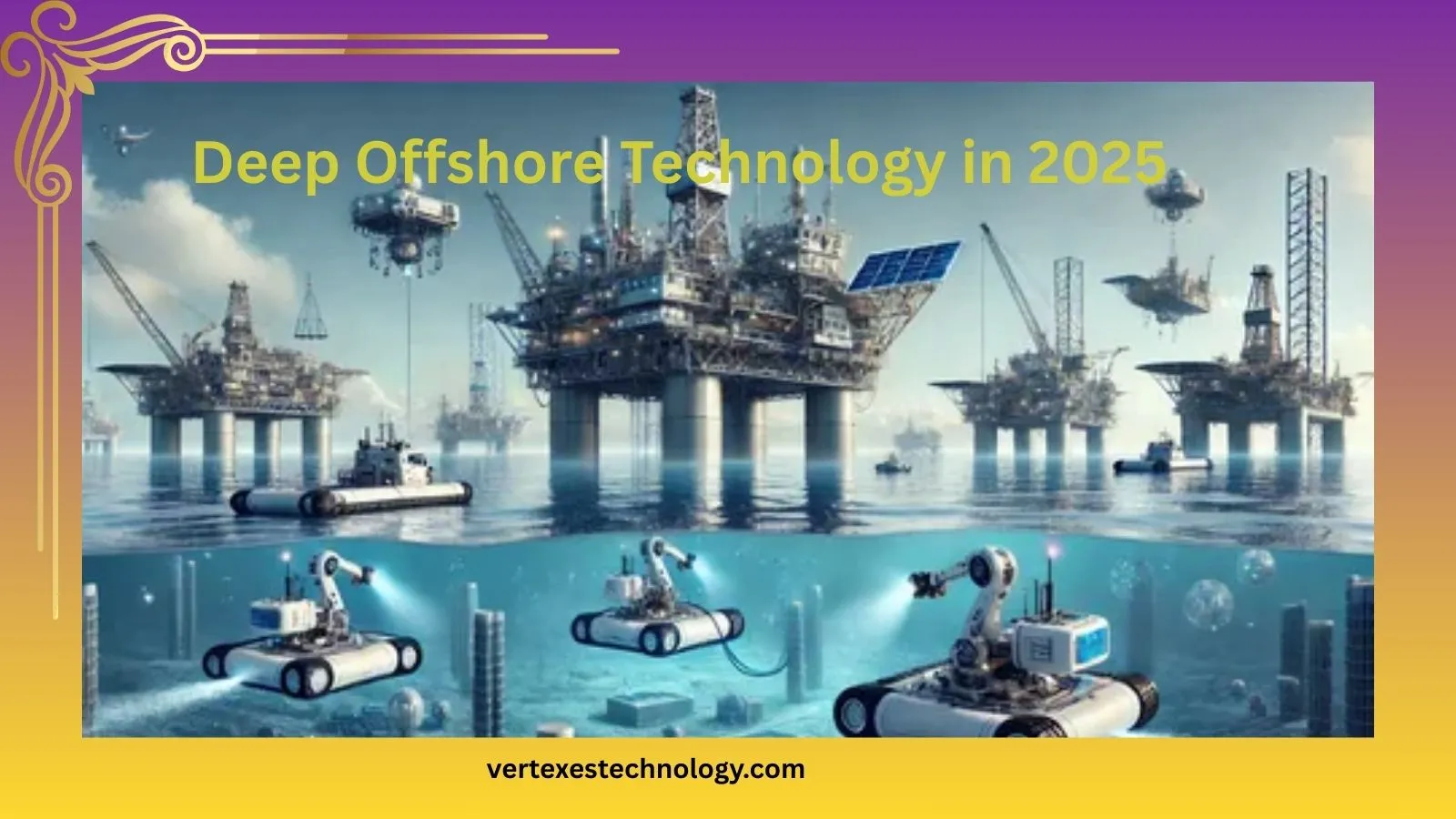 Deep Offshore Technology in 2025

vertexestechnology.com